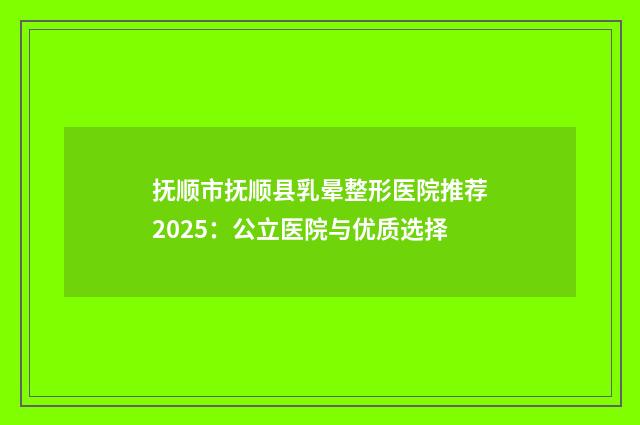 抚顺市抚顺县乳晕整形医院推荐2025：公立医院与优质选择